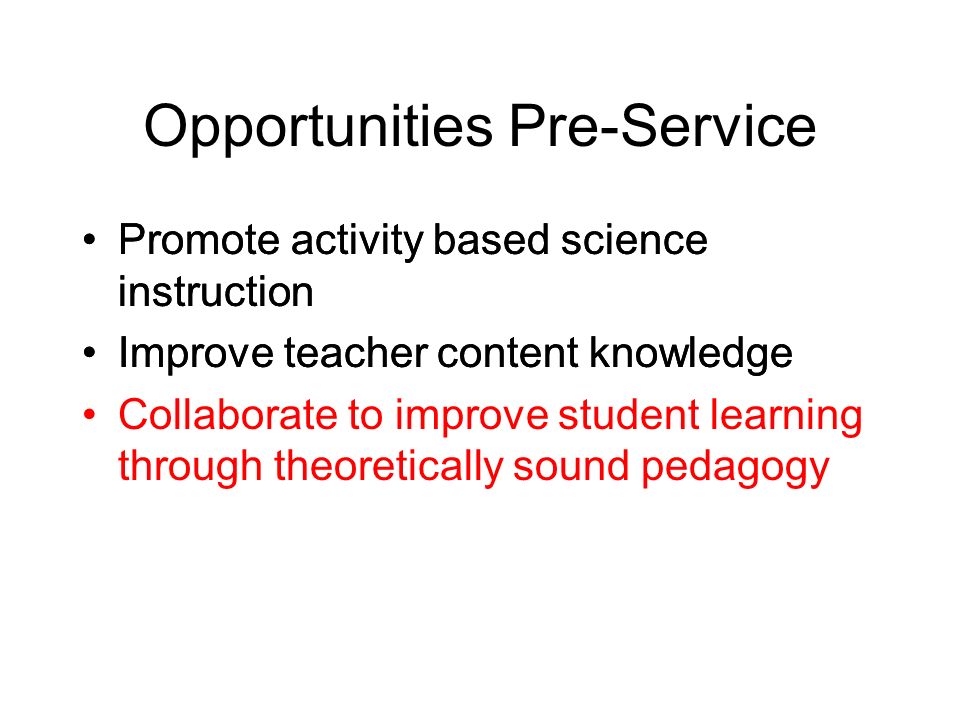 Opportunities Pre-Service

• Promote activity based science instruction
• Improve teacher content knowledge
• Collaborate to improve student learning through theoretically sound pedagogy